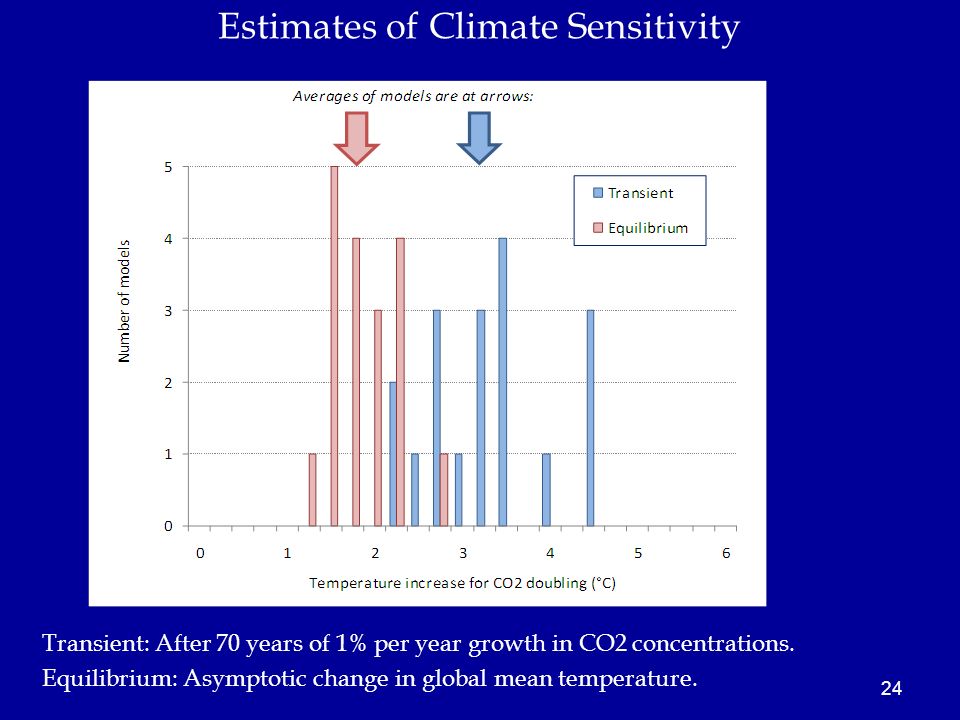 Estimates of Climate Sensitivity

Averages of models are at arrows:

Transient
Equilibrium

Number of models

5
4
3
2
1
0

0 1 2 3 4 5 6

Temperature increase for CO2 doubling (°C)

Transient: After 70 years of 1% per year growth in CO2 concentrations.
Equilibrium: Asymptotic change in global mean temperature.

24